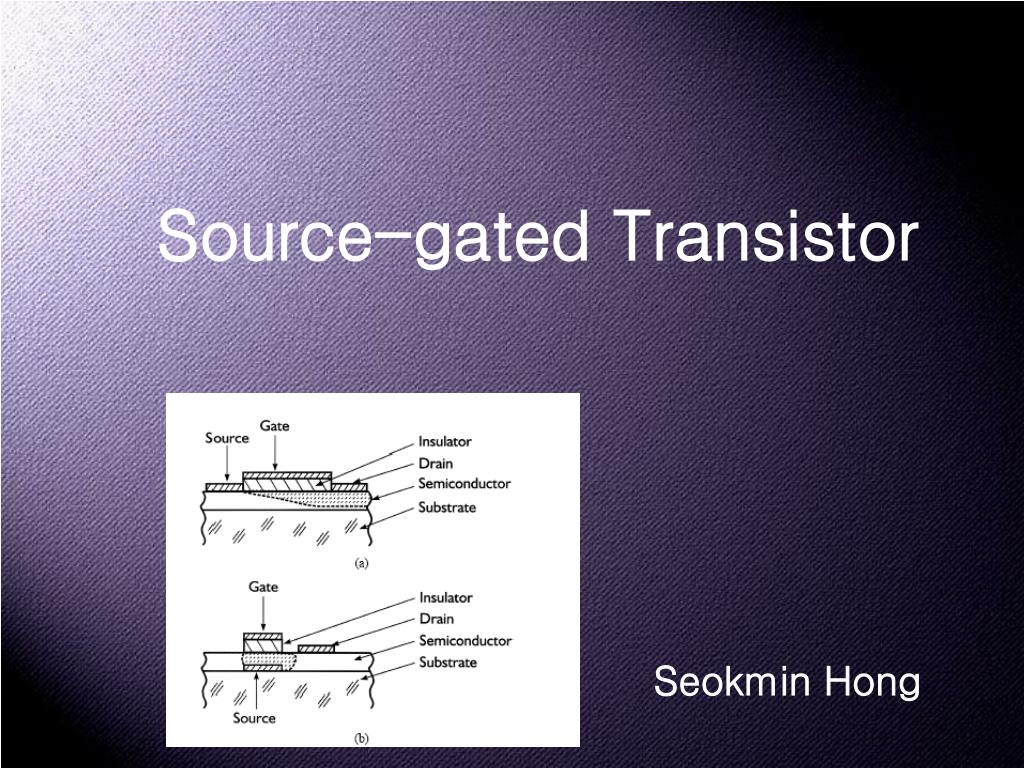 Source-gated Transistor

Source
Gate
Insulator
Drain
Semiconductor
Substrate
(a)

Gate
Insulator
Drain
Semiconductor
Substrate
Source
(b)

Seokmin Hong